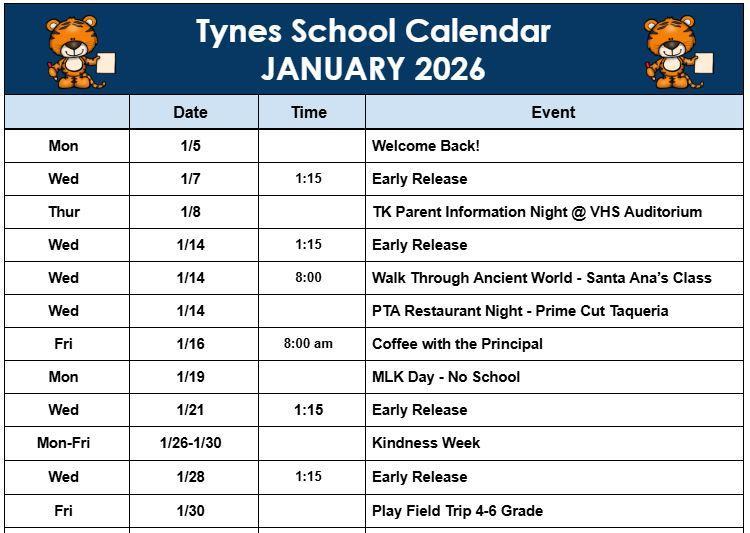 Tynes School Calendar
JANUARY 2026

| | Date | Time | Event |
|---|---|---|---|
| Mon | 1/5 | | Welcome Back! |
| Wed | 1/7 | 1:15 | Early Release |
| Thur | 1/8 | | TK Parent Information Night @ VHS Auditorium |
| Wed | 1/14 | 1:15 | Early Release |
| Wed | 1/14 | 8:00 | Walk Through Ancient World - Santa Ana's Class |
| Wed | 1/14 | | PTA Restaurant Night - Prime Cut Taqueria |
| Fri | 1/16 | 8:00 am | Coffee with the Principal |
| Mon | 1/19 | | MLK Day - No School |
| Wed | 1/21 | 1:15 | Early Release |
| Mon-Fri | 1/26-1/30 | | Kindness Week |
| Wed | 1/28 | 1:15 | Early Release |
| Fri | 1/30 | | Play Field Trip 4-6 Grade |